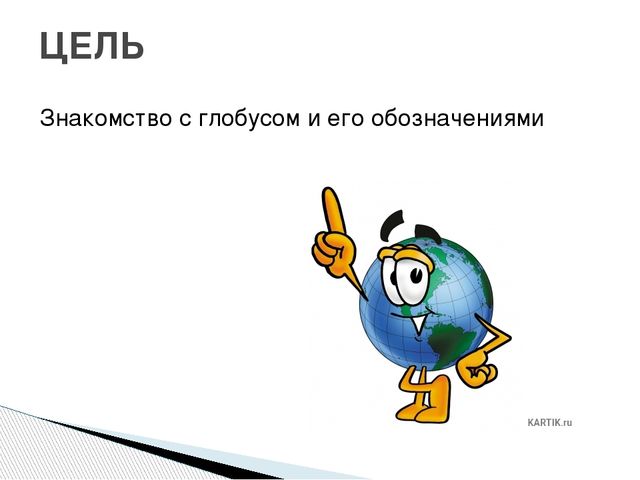 ЦЕЛЬ

Знакомство с глобусом и его обозначениями

KARTIK.ru